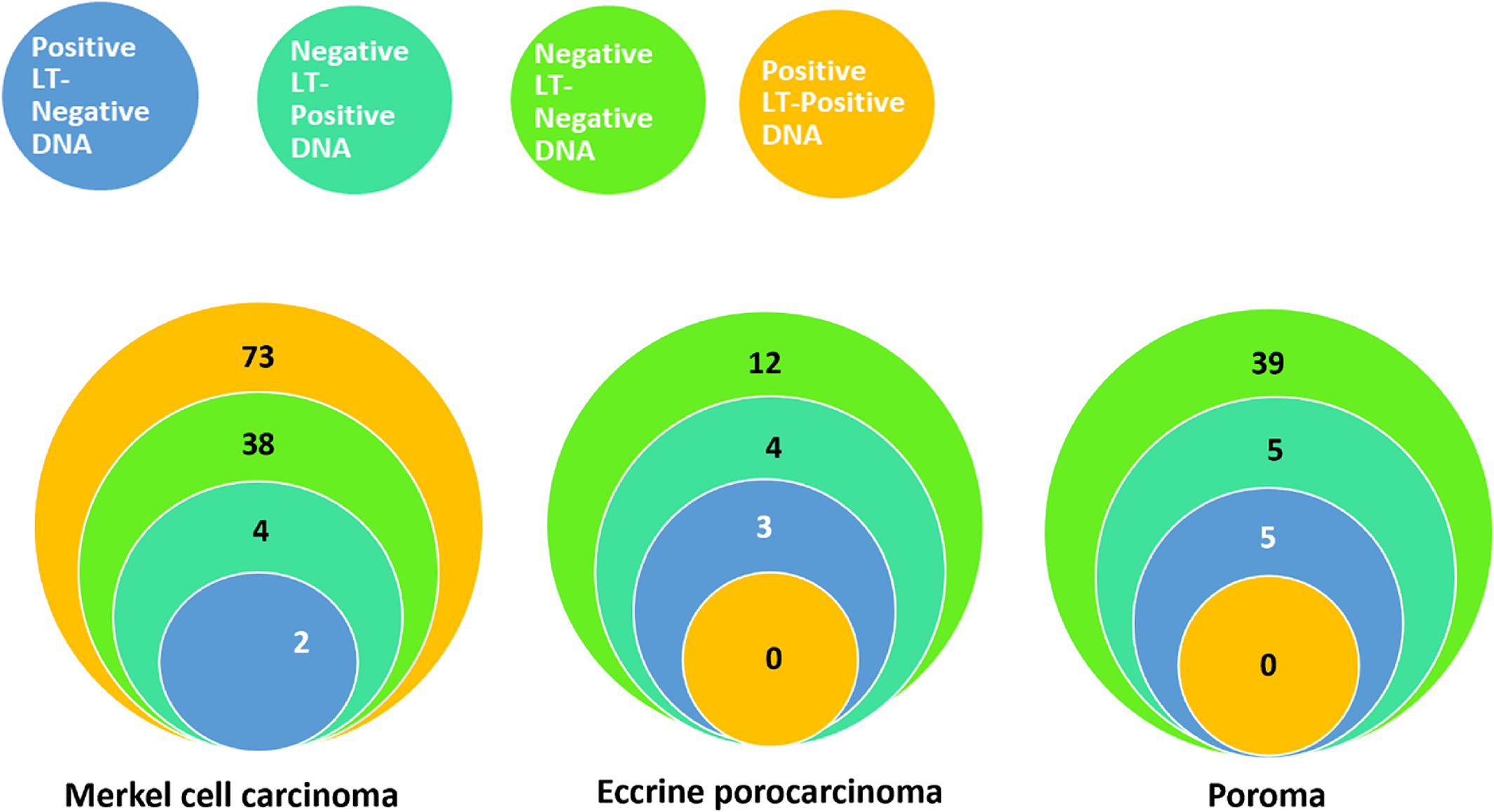 Positive LT-Negative DNA

Negative LT-Positive DNA

Negative LT-Negative DNA

Positive LT-Positive DNA

73

38

4

2

Merkel cell carcinoma

12

4

3

0

Eccrine porocarcinoma

39

5

5

0

Poroma